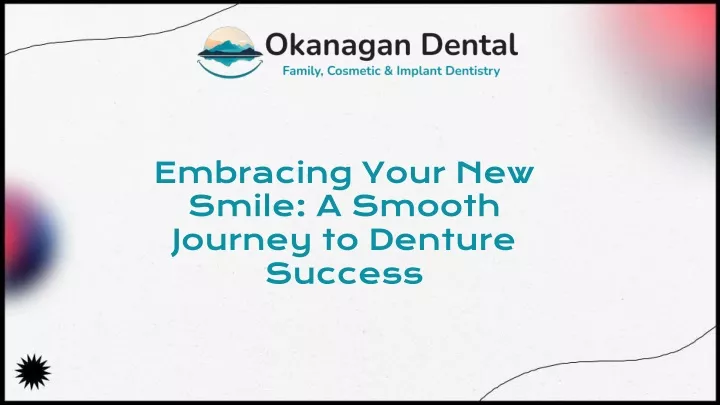 Okanagan Dental
Family, Cosmetic & Implant Dentistry

Embracing Your New Smile: A Smooth Journey to Denture Success